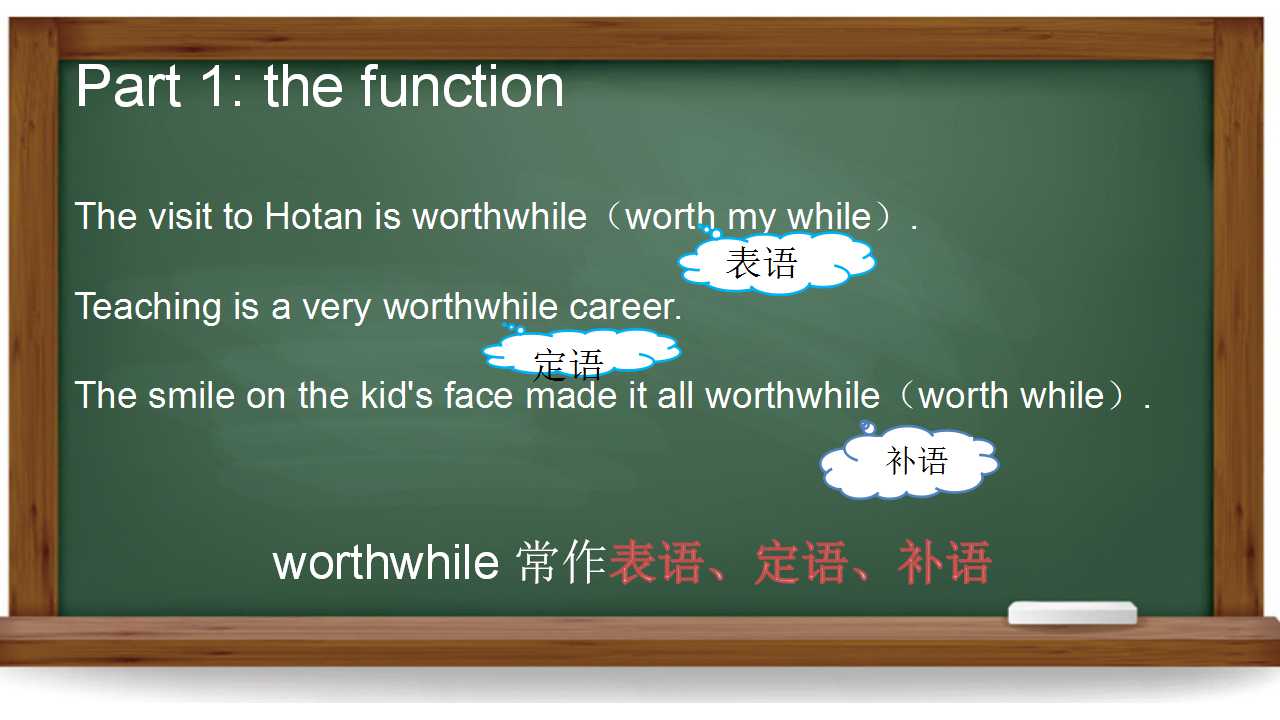 Part 1: the function

The visit to Hotan is worthwhile（worth my while）.

表语

Teaching is a very worthwhile career.

定语

The smile on the kid's face made it all worthwhile（worth while）.

补语

worthwhile 常作表语、定语、补语